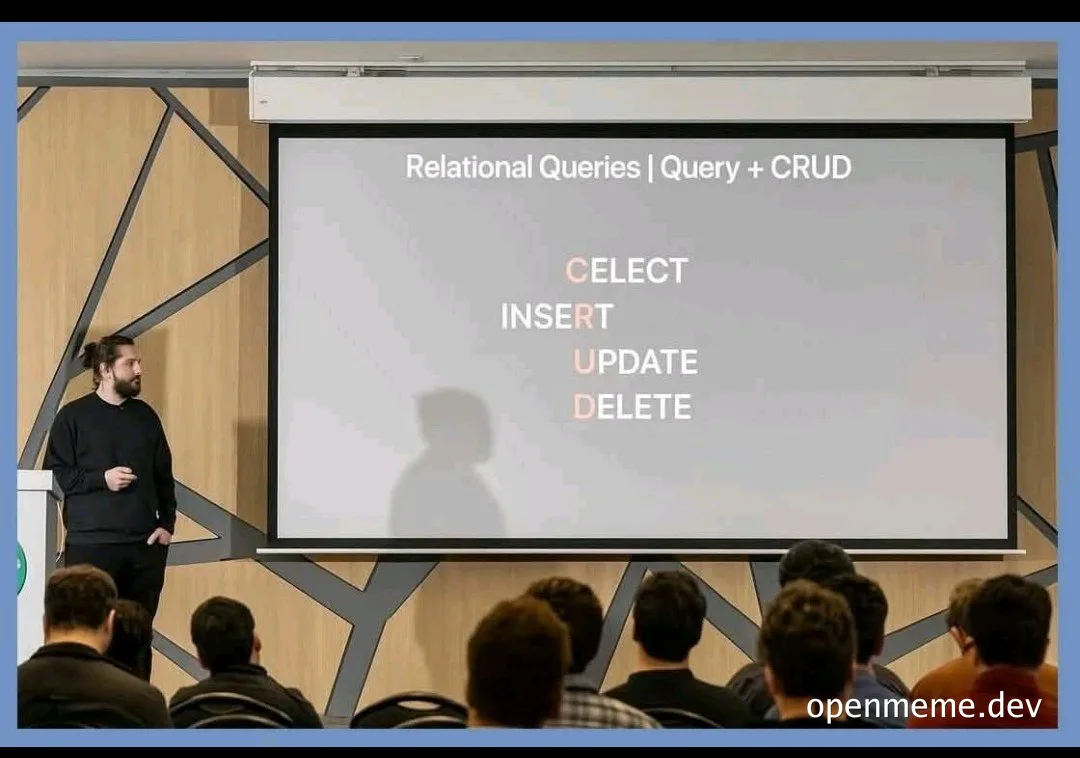 Relational Queries | Query + CRUD

CELECT
INSERT
UPDATE
DELETE

openmeme.dev